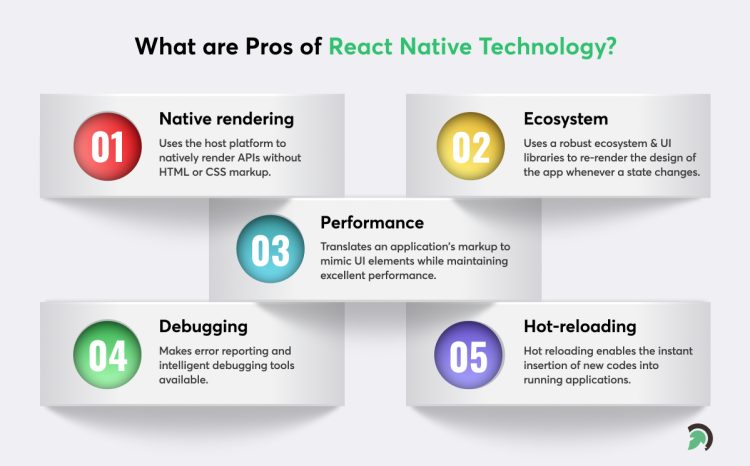 What are Pros of React Native Technology?

01
Native rendering
Uses the host platform to natively render APIs without HTML or CSS markup.

02
Ecosystem
Uses a robust ecosystem & UI libraries to re-render the design of the app whenever a state changes.

03
Performance
Translates an application's markup to mimic UI elements while maintaining excellent performance.

04
Debugging
Makes error reporting and intelligent debugging tools available.

05
Hot-reloading
Hot reloading enables the instant insertion of new codes into running applications.